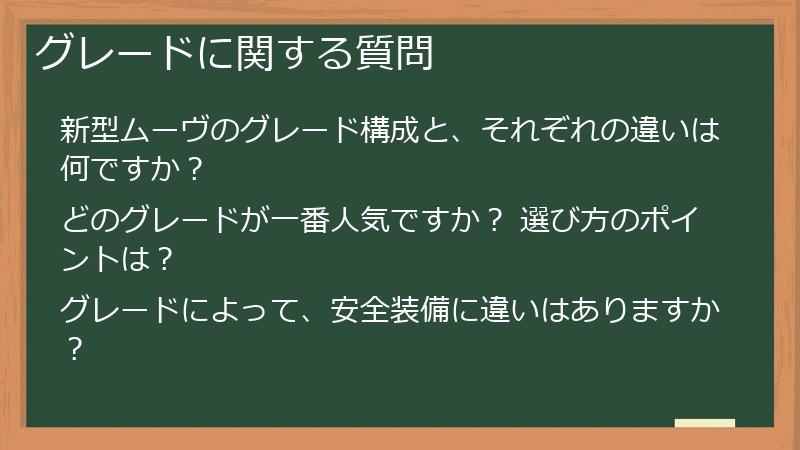 グレードに関する質問

新型ムーヴのグレード構成と、それぞれの違いは何ですか？

どのグレードが一番人気ですか？ 選び方のポイントは？

グレードによって、安全装備に違いはありますか？